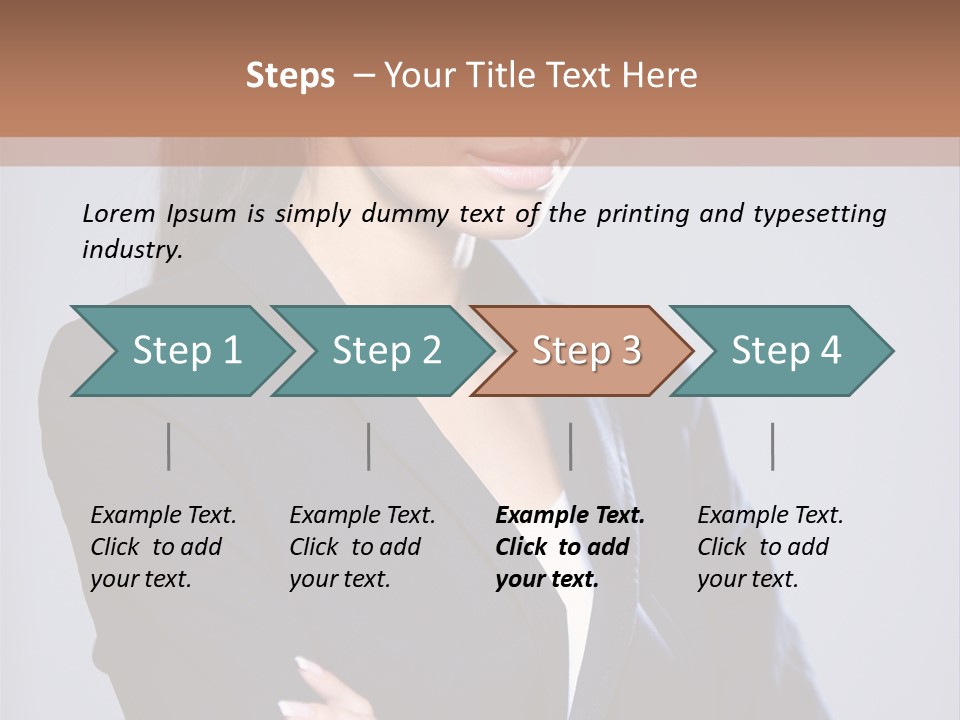 Steps – Your Title Text Here

Lorem Ipsum is simply dummy text of the printing and typesetting industry.

Step 1

Step 2

Step 3

Step 4

Example Text. Click to add your text.

Example Text. Click to add your text.

Example Text. Click to add your text.

Example Text. Click to add your text.